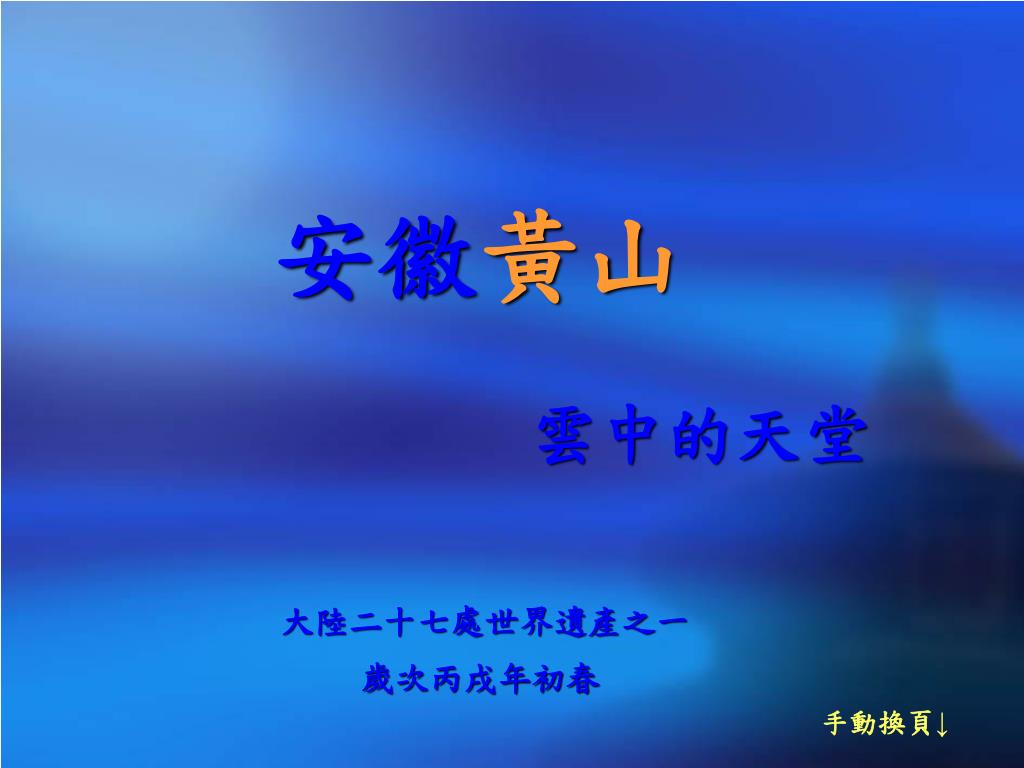 安徽黃山

雲中的天堂

大陸二十七處世界遺產之一

歲次丙戌年初春

手動換頁↓